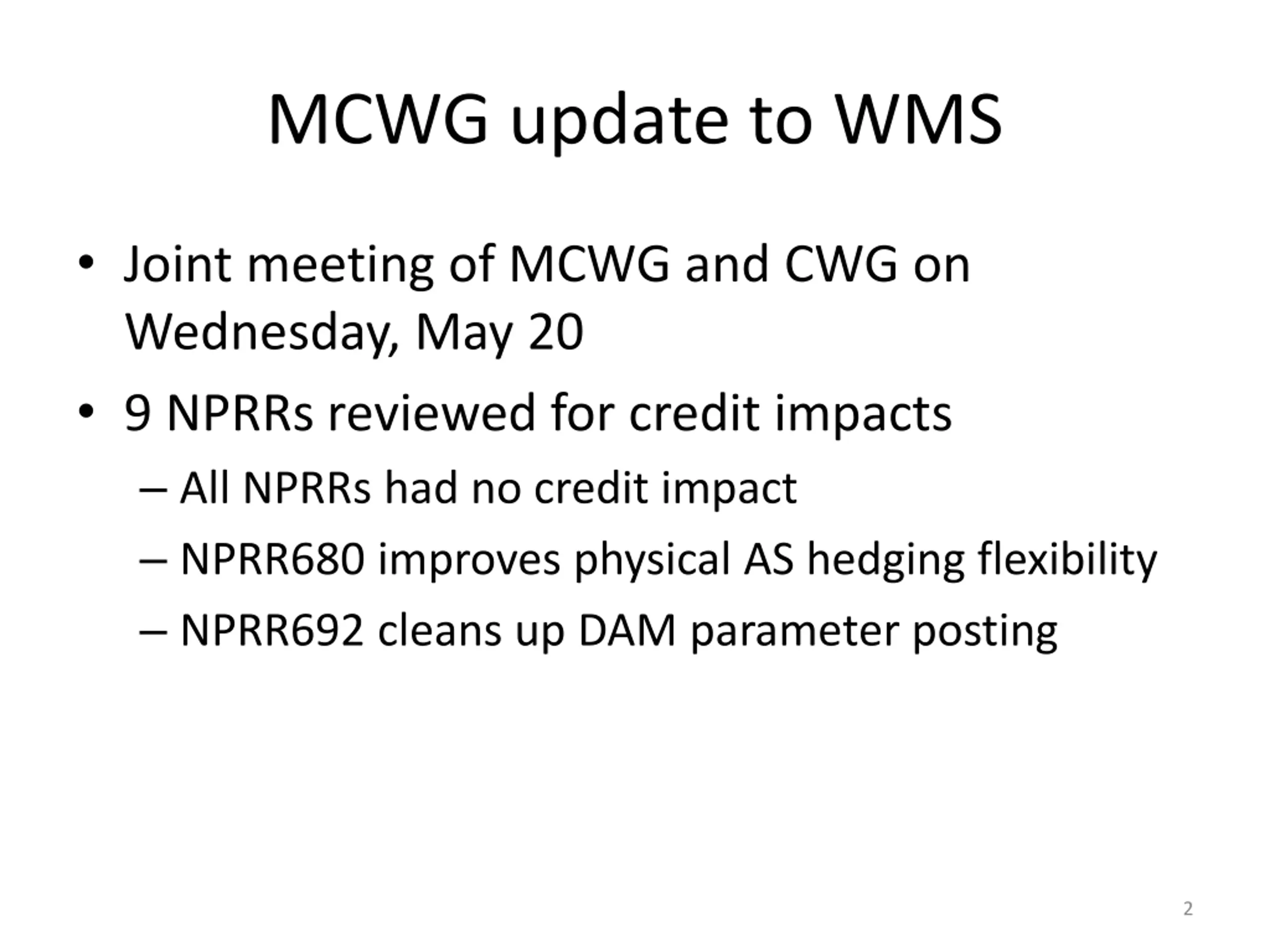 MCWG update to WMS

• Joint meeting of MCWG and CWG on Wednesday, May 20

• 9 NPRRs reviewed for credit impacts

– All NPRRs had no credit impact

– NPRR680 improves physical AS hedging flexibility

– NPRR692 cleans up DAM parameter posting

2